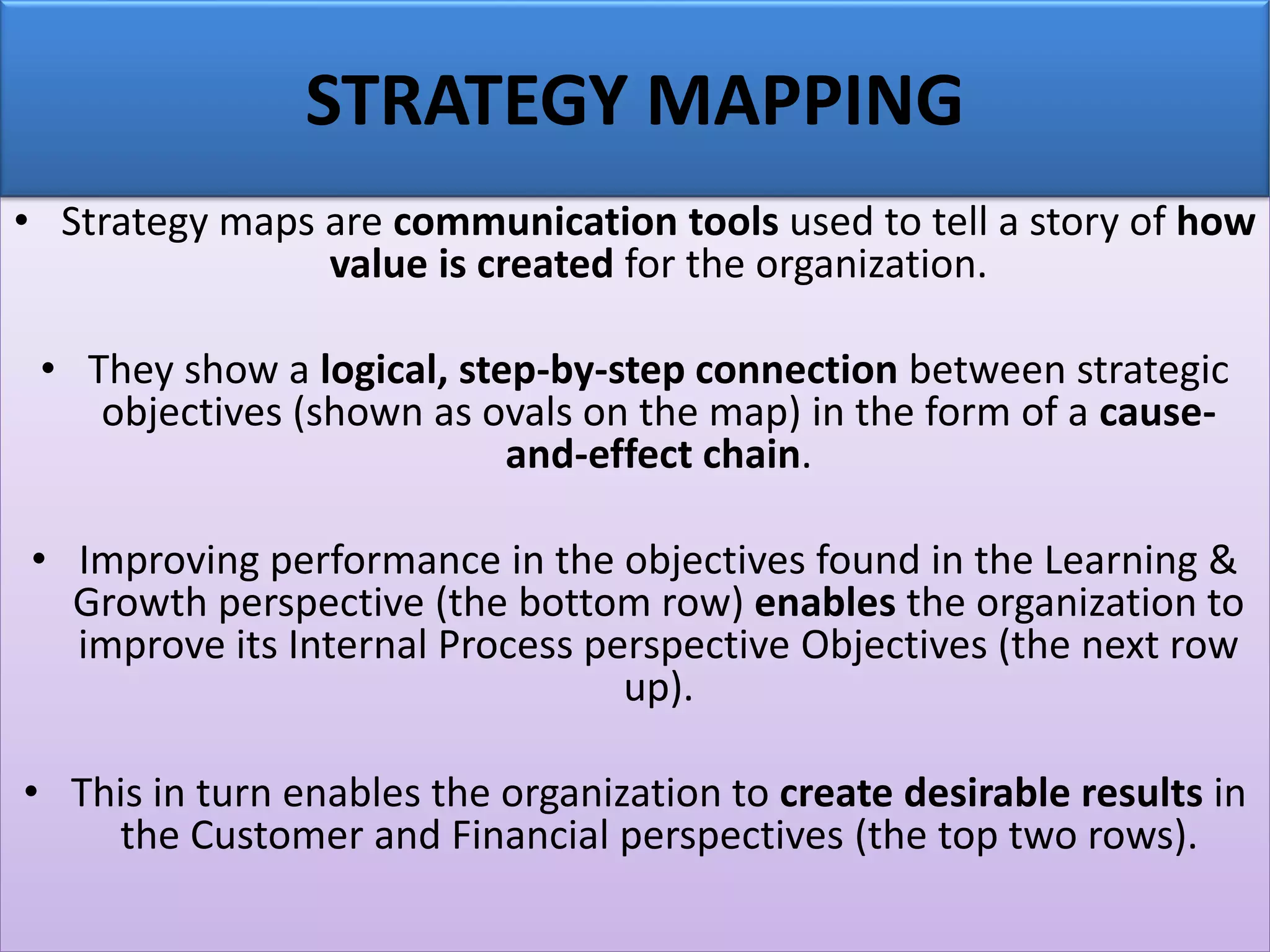 STRATEGY MAPPING

• Strategy maps are communication tools used to tell a story of how value is created for the organization.

• They show a logical, step-by-step connection between strategic objectives (shown as ovals on the map) in the form of a cause-and-effect chain.

• Improving performance in the objectives found in the Learning & Growth perspective (the bottom row) enables the organization to improve its Internal Process perspective Objectives (the next row up).

• This in turn enables the organization to create desirable results in the Customer and Financial perspectives (the top two rows).